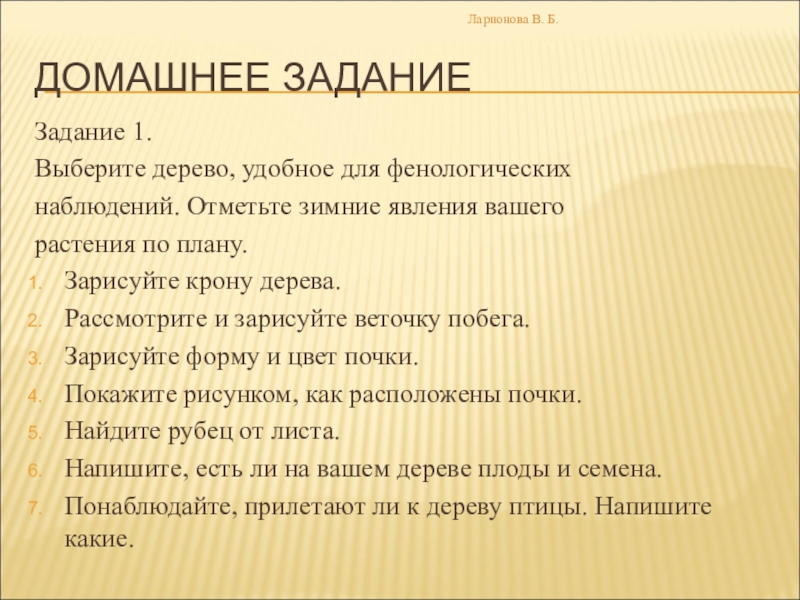 Ларионова В. Б.

ДОМАШНЕЕ ЗАДАНИЕ

Задание 1.
Выберите дерево, удобное для фенологических наблюдений. Отметьте зимние явления вашего растения по плану.

1. Зарисуйте крону дерева.
2. Рассмотрите и зарисуйте веточку побега.
3. Зарисуйте форму и цвет почки.
4. Покажите рисунком, как расположены почки.
5. Найдите рубец от листа.
6. Напишите, есть ли на вашем дереве плоды и семена.
7. Понаблюдайте, прилетают ли к дереву птицы. Напишите какие.